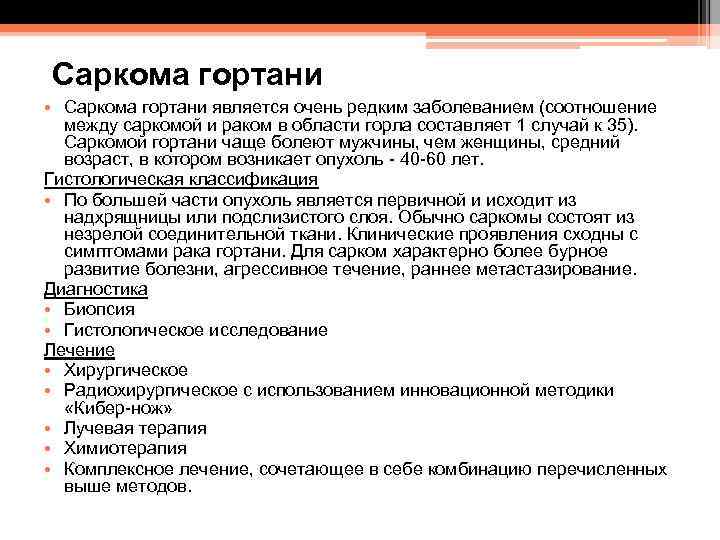 Саркома гортани

• Саркома гортани является очень редким заболеванием (соотношение между саркомой и раком в области горла составляет 1 случай к 35). Саркомой гортани чаще болеют мужчины, чем женщины, средний возраст, в котором возникает опухоль - 40-60 лет.

Гистологическая классификация

• По большей части опухоль является первичной и исходит из надхрящницы или подслизистого слоя. Обычно саркомы состоят из незрелой соединительной ткани. Клинические проявления сходны с симптомами рака гортани. Для сарком характерно более бурное развитие болезни, агрессивное течение, раннее метастазирование.

Диагностика

• Биопсия
• Гистологическое исследование

Лечение

• Хирургическое
• Радиохирургическое с использованием инновационной методики «Кибер-нож»
• Лучевая терапия
• Химиотерапия
• Комплексное лечение, сочетающее в себе комбинацию перечисленных выше методов.